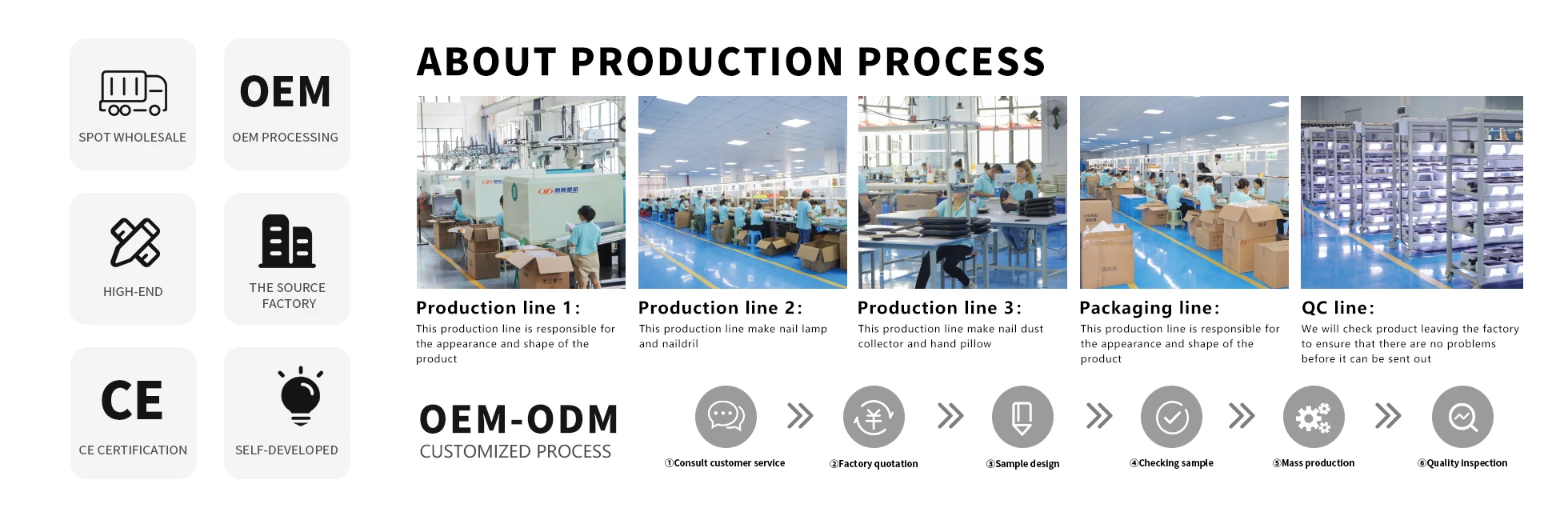 SPOT WHOLESALE

OEM

OEM PROCESSING

HIGH-END

THE SOURCE FACTORY

CE

CE CERTIFICATION

SELF-DEVELOPED

ABOUT PRODUCTION PROCESS

Production line 1:
This production line is responsible for the appearance and shape of the product

Production line 2:
This production line make nail lamp and naildril

Production line 3:
This production line make nail dust collector and hand pillow

Packaging line:
This production line is responsible for the appearance and shape of the product

QC line:
We will check product leaving the factory to ensure that there are no problems before it can be sent out

OEM-ODM
CUSTOMIZED PROCESS

①Consult customer service

②Factory quotation

③Sample design

④Checking sample

⑤Mass production

⑥Quality inspection